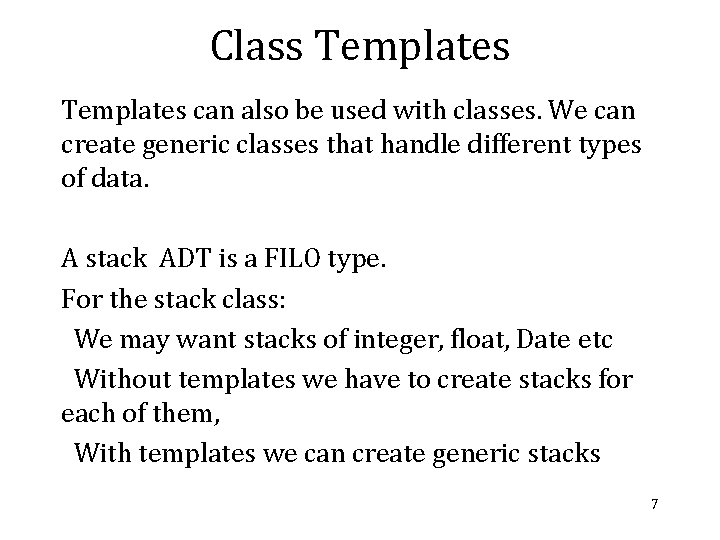 Class Templates

Templates can also be used with classes. We can create generic classes that handle different types of data.

A stack ADT is a FILO type.

For the stack class:

We may want stacks of integer, float, Date etc

Without templates we have to create stacks for each of them,

With templates we can create generic stacks

7